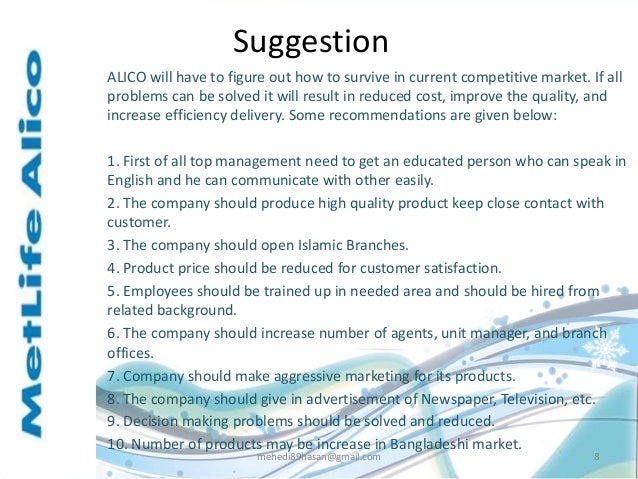 MetLife Alico

Suggestion

ALICO will have to figure out how to survive in current competitive market. If all problems can be solved it will result in reduced cost, improve the quality, and increase efficiency delivery. Some recommendations are given below:

1. First of all top management need to get an educated person who can speak in English and he can communicate with other easily.
2. The company should produce high quality product keep close contact with customer.
3. The company should open Islamic Branches.
4. Product price should be reduced for customer satisfaction.
5. Employees should be trained up in needed area and should be hired from related background.
6. The company should increase number of agents, unit manager, and branch offices.
7. Company should make aggressive marketing for its products.
8. The company should give in advertisement of Newspaper, Television, etc.
9. Decision making problems should be solved and reduced.
10. Number of products may be increase in Bangladeshi market.

mehedi89hasan@gmail.com

8